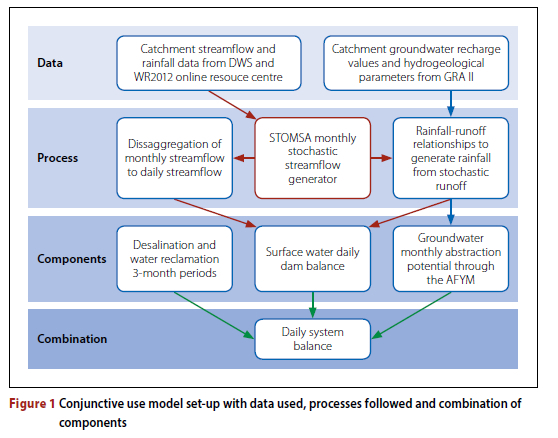 Data

Catchment streamflow and rainfall data from DWS and WR2012 online resouce centre

Catchment groundwater recharge values and hydrogeological parameters from GRA II

Process

Dissaggregation of monthly streamflow to daily streamflow

STOMSA monthly stochastic streamflow generator

Rainfall-runoff relationships to generate rainfall from stochastic runoff

Components

Desalination and water reclamation 3-month periods

Surface water daily dam balance

Groundwater monthly abstraction potential through the AFYM

Combination

Daily system balance

Figure 1 Conjunctive use model set-up with data used, processes followed and combination of components